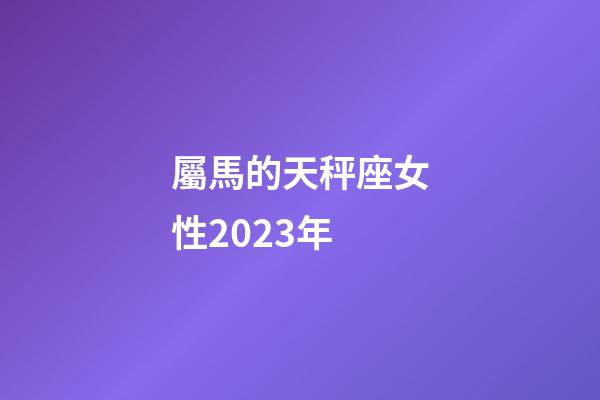 屬馬的天秤座女性2023年